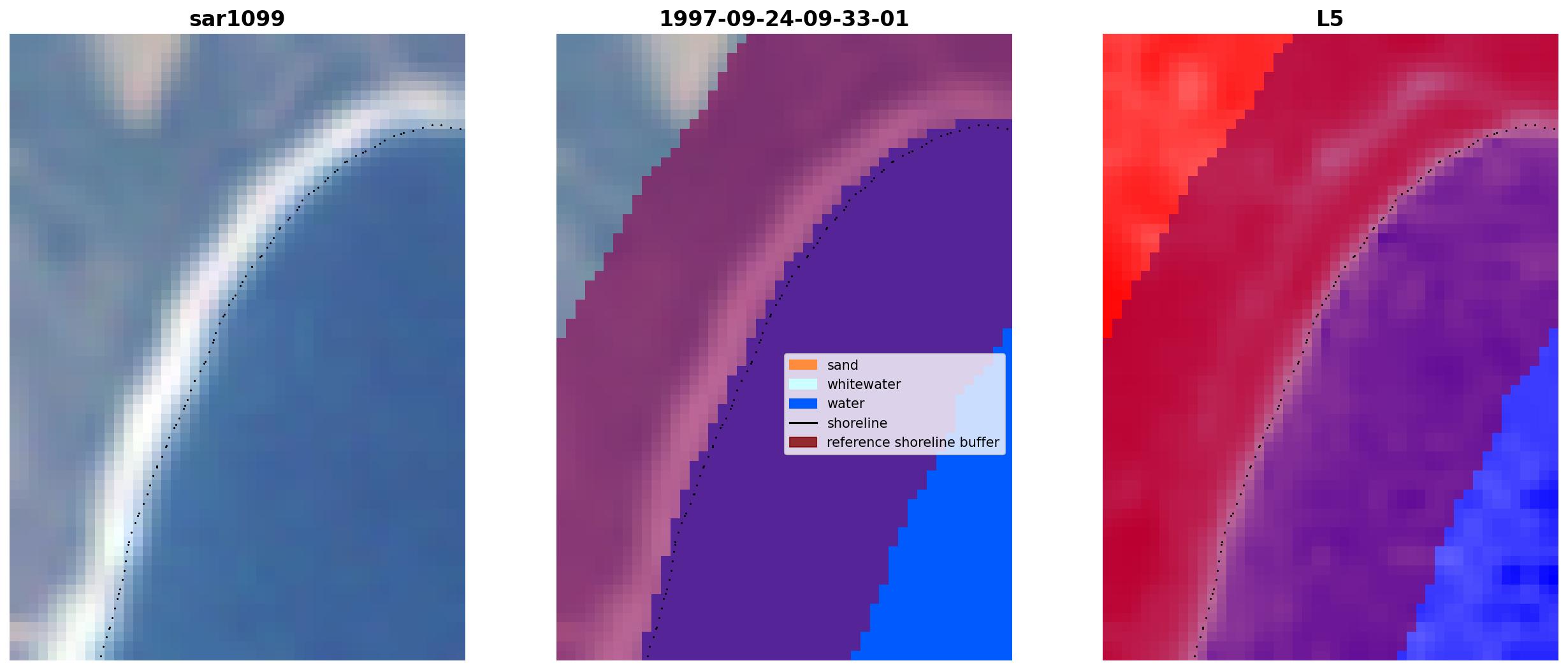 sar1099

1997-09-24-09-33-01

sand
whitewater
water
shoreline
reference shoreline buffer

L5